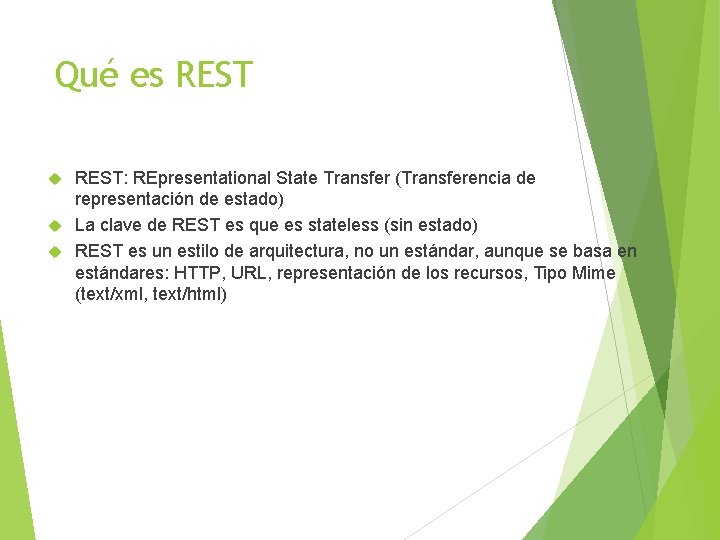 Qué es REST

REST: REpresentational State Transfer (Transferencia de representación de estado)

La clave de REST es que es stateless (sin estado)

REST es un estilo de arquitectura, no un estándar, aunque se basa en estándares: HTTP, URL, representación de los recursos, Tipo Mime (text/xml, text/html)